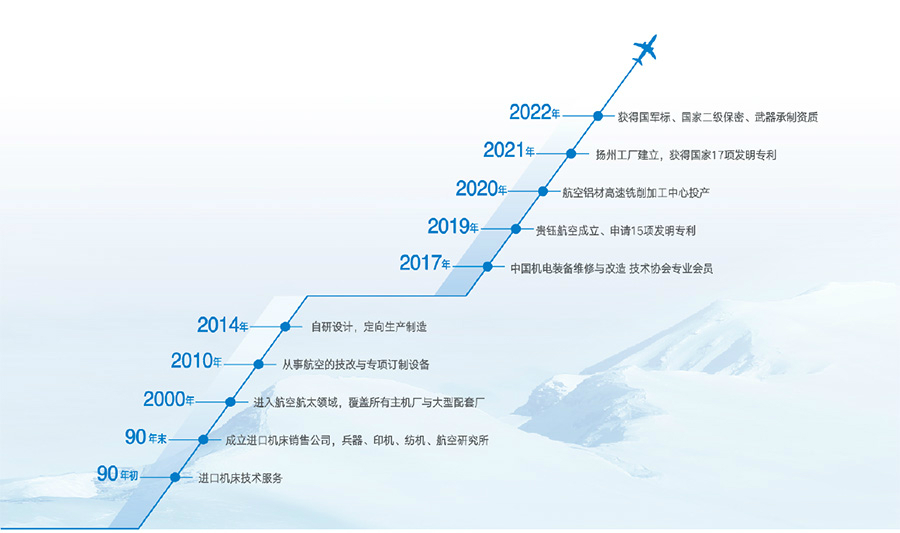 2022年 获得国军标、国家二级保密、武器承制资质

2021年 扬州工厂建立，获得国家17项发明专利

2020年 航空铝材高速铣削加工中心投产

2019年 贵钰航空成立、申请15项发明专利

2017年 中国机电装备维修与改造 技术协会专业会员

2014年 自研设计，定向生产制造

2010年 从事航空的技改与专项订制设备

2000年 进入航空航太领域，覆盖所有主机厂与大型配套厂

90年末 成立进口机床销售公司，兵器、印机、纺机、航空研究所

90年初 进口机床技术服务